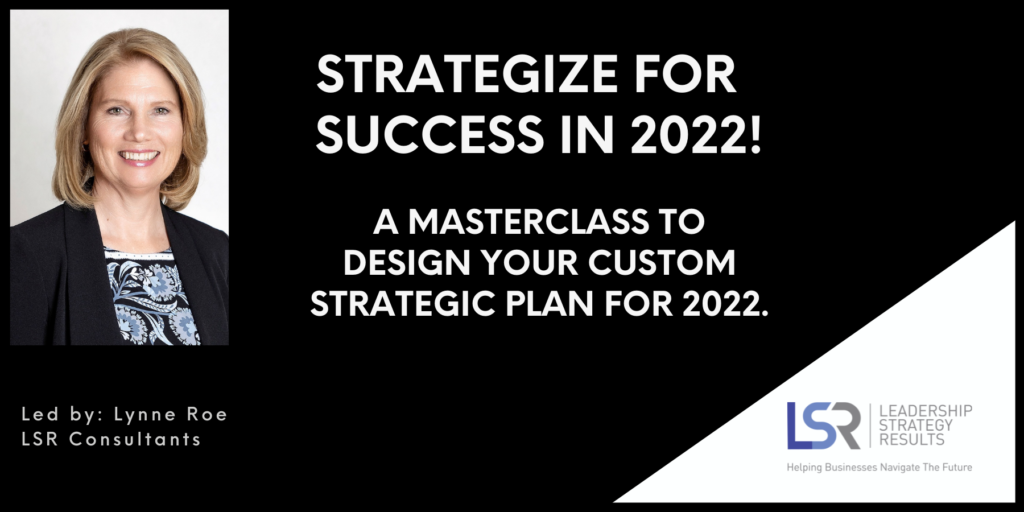 STRATEGIZE FOR SUCCESS IN 2022!

A MASTERCLASS TO DESIGN YOUR CUSTOM STRATEGIC PLAN FOR 2022.

Led by: Lynne Roe
LSR Consultants

LSR
LEADERSHIP
STRATEGY
RESULTS
Helping Businesses Navigate The Future